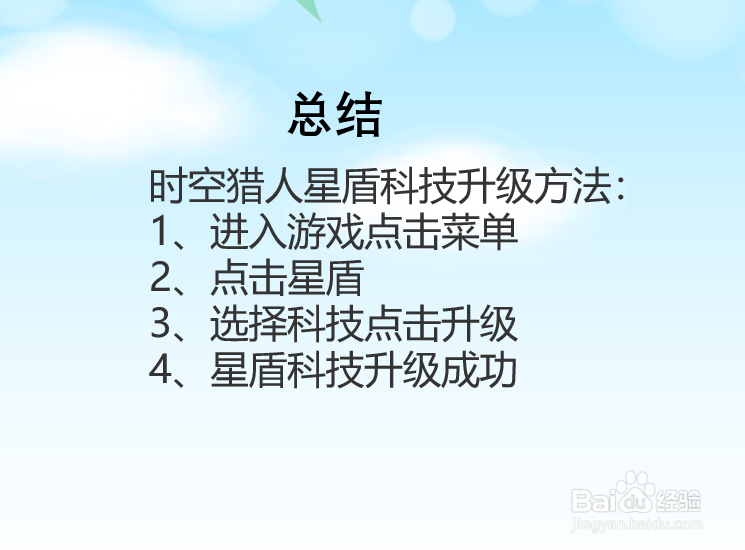 总结

时空猎人星盾科技升级方法:
1、进入游戏点击菜单
2、点击星盾
3、选择科技点击升级
4、星盾科技升级成功

Baidu经验
jingyan.baidu.com